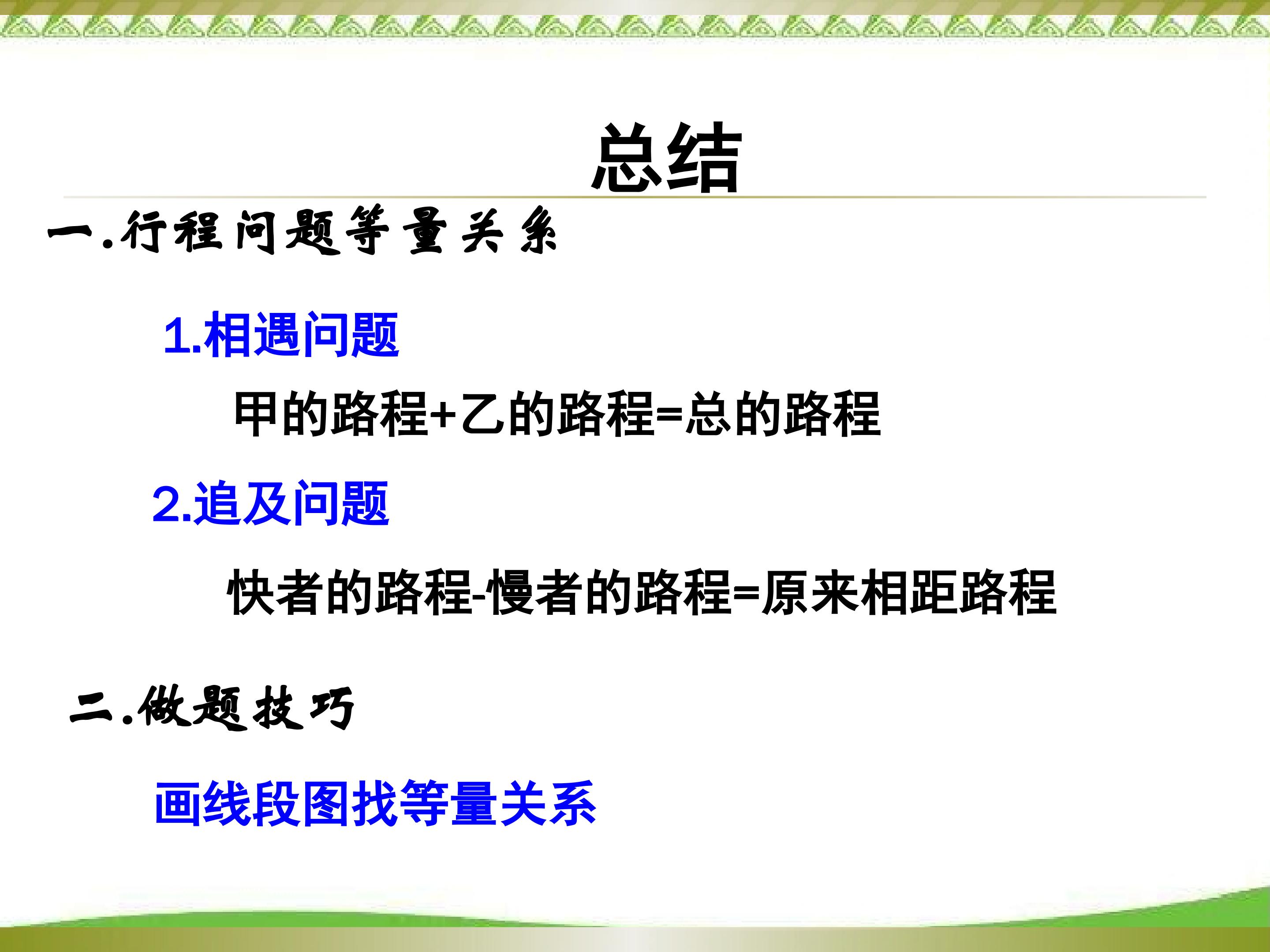 总结

一.行程问题等量关系

1.相遇问题

甲的路程+乙的路程=总的路程

2.追及问题

快者的路程-慢者的路程=原来相距路程

二.做题技巧

画线段图找等量关系